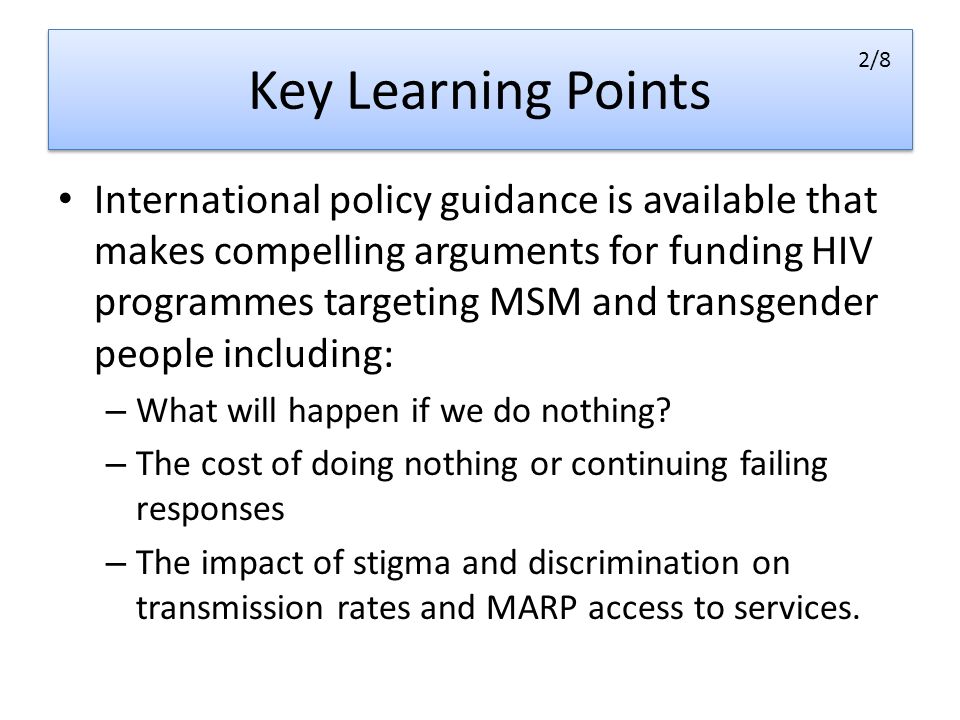 Key Learning Points

2/8

• International policy guidance is available that makes compelling arguments for funding HIV programmes targeting MSM and transgender people including:

– What will happen if we do nothing?

– The cost of doing nothing or continuing failing responses

– The impact of stigma and discrimination on transmission rates and MARP access to services.